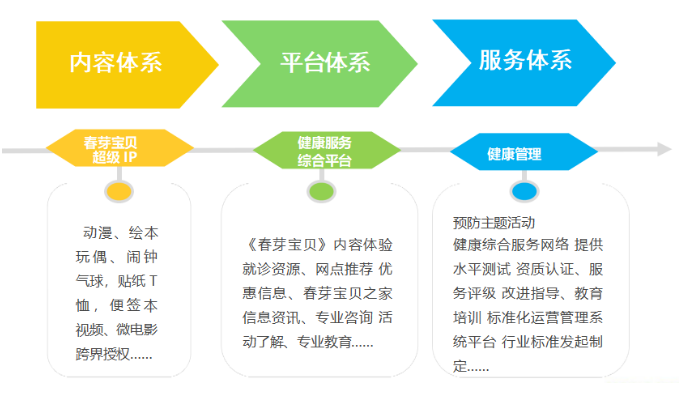 内容体系

平台体系

服务体系

春芽宝贝
超级 IP

健康服务
综合平台

健康管理

动漫、绘本 玩偶、闹钟 气球，贴纸 T 恤，便签本 视频、微电影 跨界授权……

《春芽宝贝》内容体验 就诊资源、网点推荐 优惠信息、春芽宝贝之家 信息资讯、专业咨询 活动了解、专业教育……

预防主题活动
健康综合服务网络 提供水平测试 资质认证、服务评级 改进指导、教育培训 标准化运营管理系统平台 行业标准发起制定……